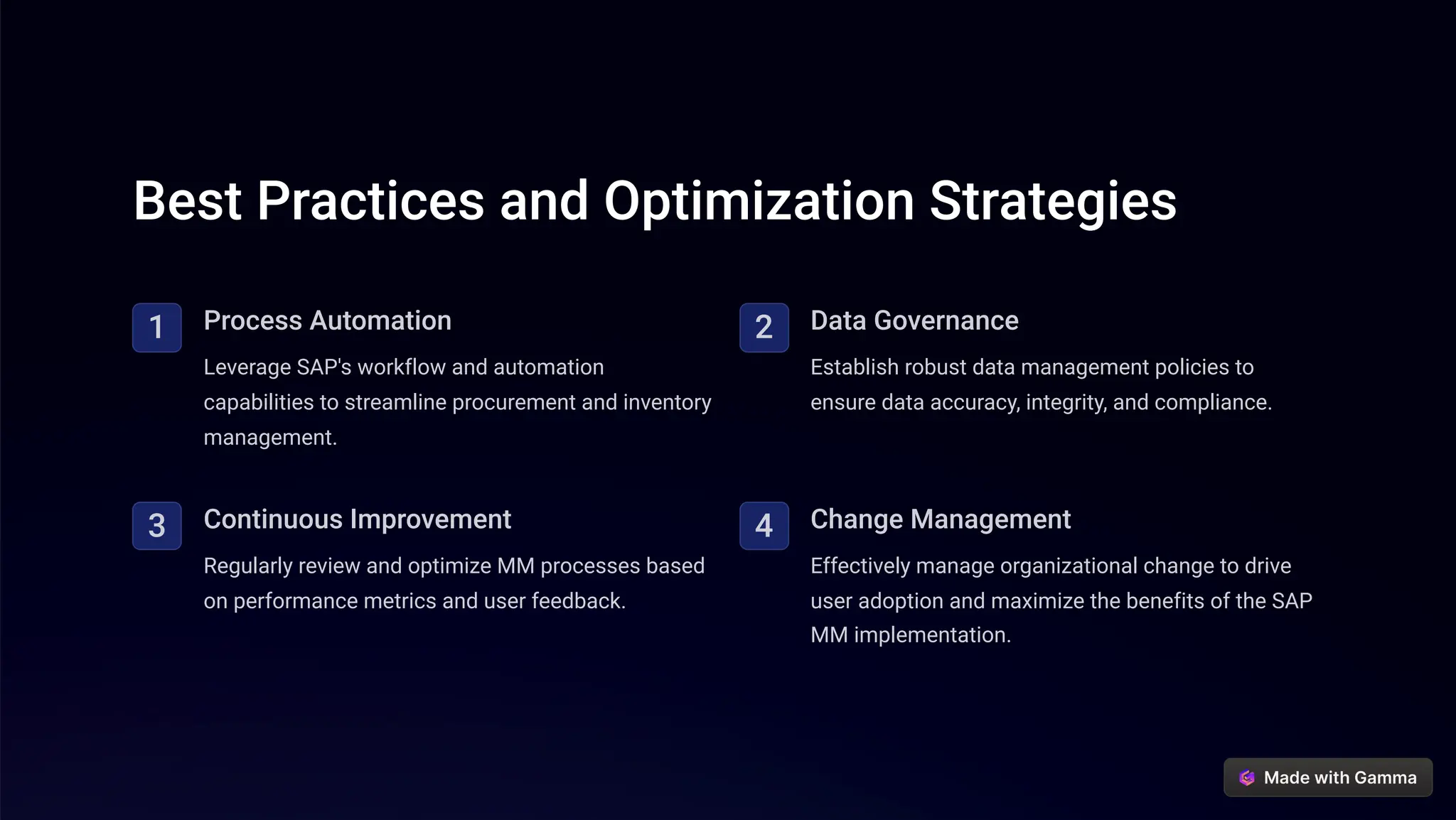 Best Practices and Optimization Strategies

1 Process Automation

Leverage SAP's workflow and automation capabilities to streamline procurement and inventory management.

2 Data Governance

Establish robust data management policies to ensure data accuracy, integrity, and compliance.

3 Continuous Improvement

Regularly review and optimize MM processes based on performance metrics and user feedback.

4 Change Management

Effectively manage organizational change to drive user adoption and maximize the benefits of the SAP MM implementation.

Made with Gamma